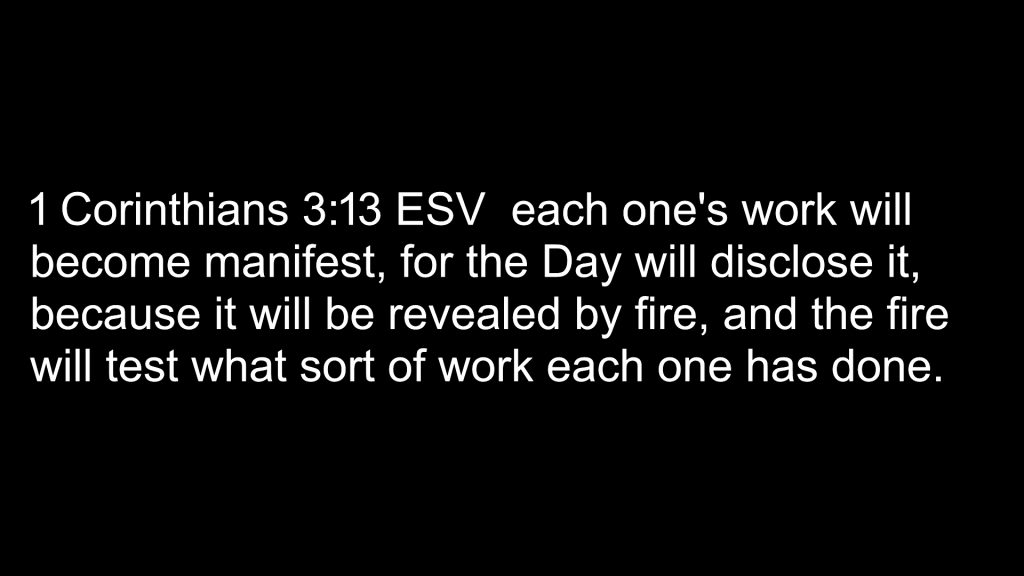 1 Corinthians 3:13 ESV  each one's work will become manifest, for the Day will disclose it, because it will be revealed by fire, and the fire will test what sort of work each one has done.